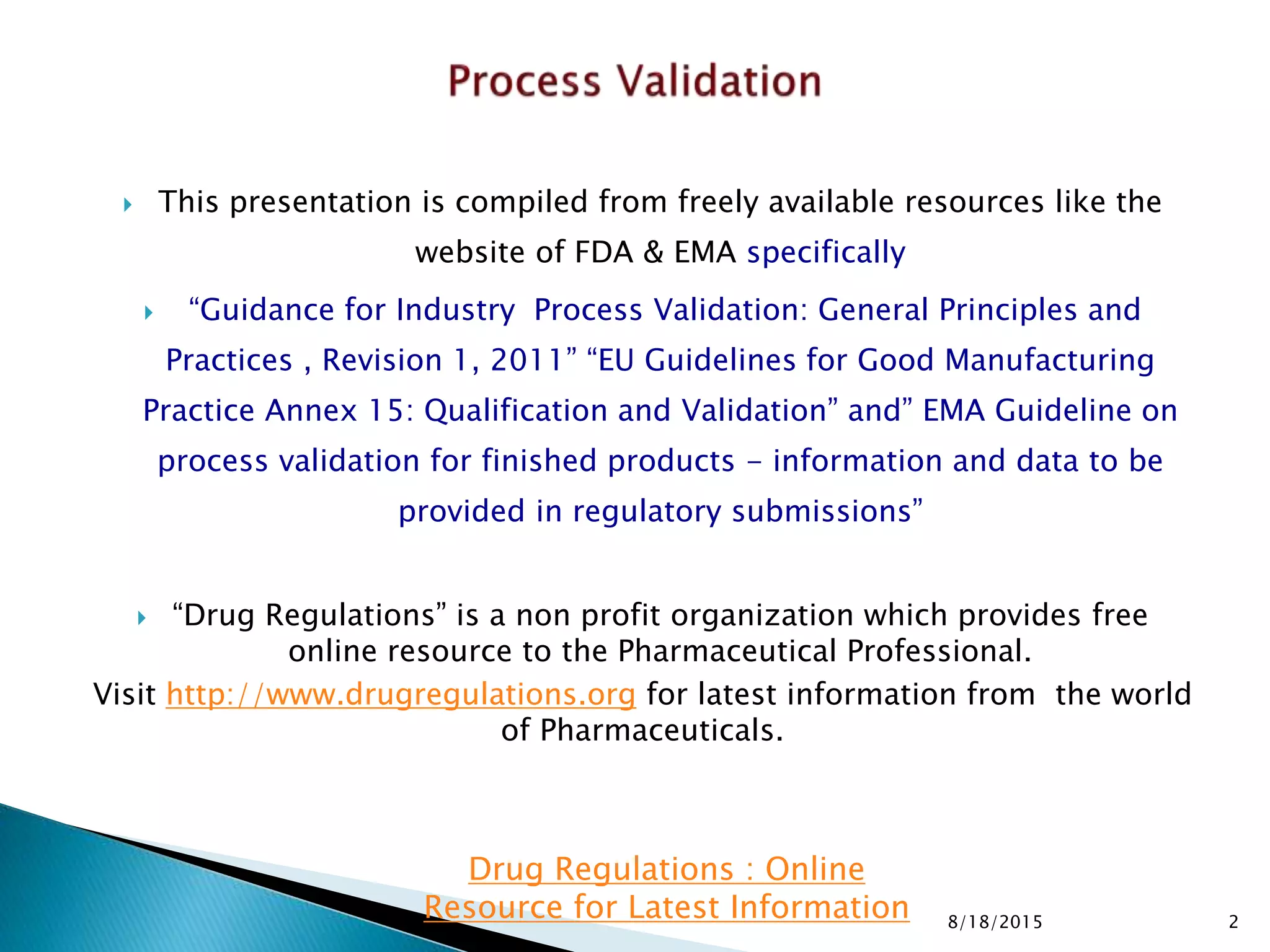 Process Validation

This presentation is compiled from freely available resources like the website of FDA & EMA specifically

“Guidance for Industry Process Validation: General Principles and Practices , Revision 1, 2011” “EU Guidelines for Good Manufacturing Practice Annex 15: Qualification and Validation” and” EMA Guideline on process validation for finished products – information and data to be provided in regulatory submissions”

“Drug Regulations” is a non profit organization which provides free online resource to the Pharmaceutical Professional.
Visit http://www.drugregulations.org for latest information from the world of Pharmaceuticals.

Drug Regulations : Online Resource for Latest Information

8/18/2015

2